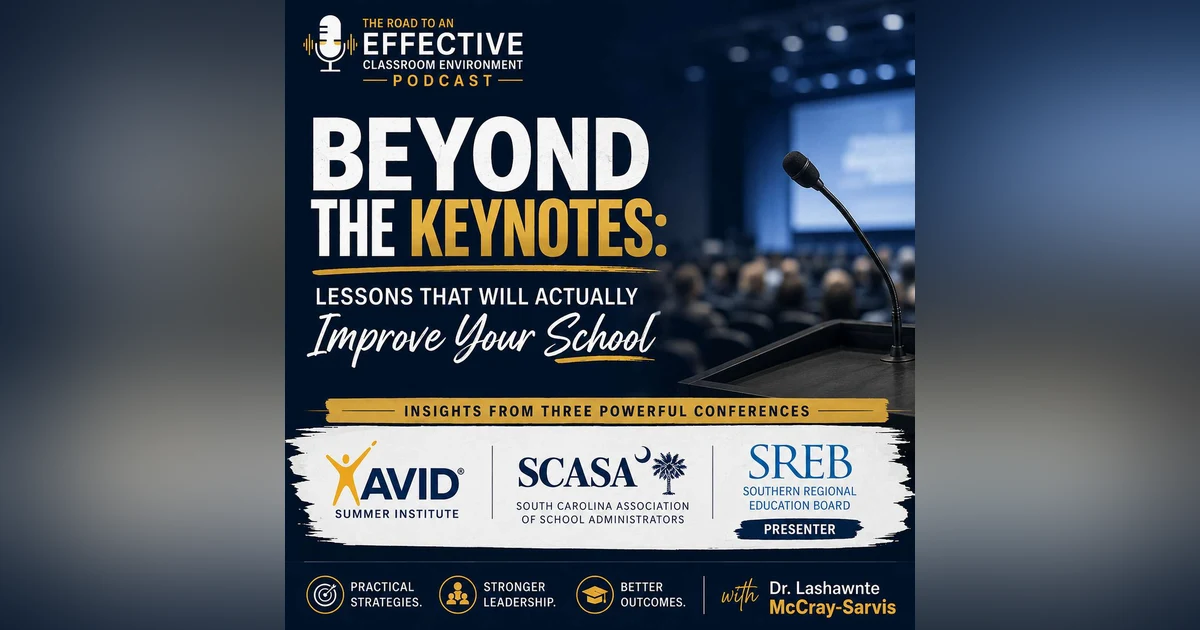 THE ROAD TO AN
EFFECTIVE
CLASSROOM ENVIRONMENT
PODCAST

BEYOND THE KEYNOTES:
LESSONS THAT WILL ACTUALLY
Improve Your School

INSIGHTS FROM THREE POWERFUL CONFERENCES

AVID®
SUMMER INSTITUTE

SCASA
SOUTH CAROLINA ASSOCIATION OF SCHOOL ADMINISTRATORS

SREB
SOUTHERN REGIONAL EDUCATION BOARD
PRESENTER

PRACTICAL STRATEGIES.
STRONGER LEADERSHIP.
BETTER OUTCOMES.

with Dr. Lashawnte McCray-Sarvis